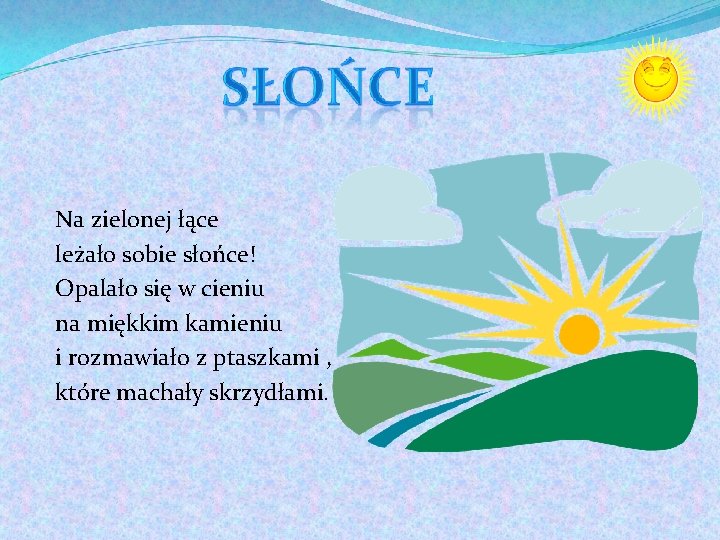 SŁOŃCE

Na zielonej łące
leżało sobie słońce!
Opalało się w cieniu
na miękkim kamieniu
i rozmawiało z ptaszkami ,
które machały skrzydłami.